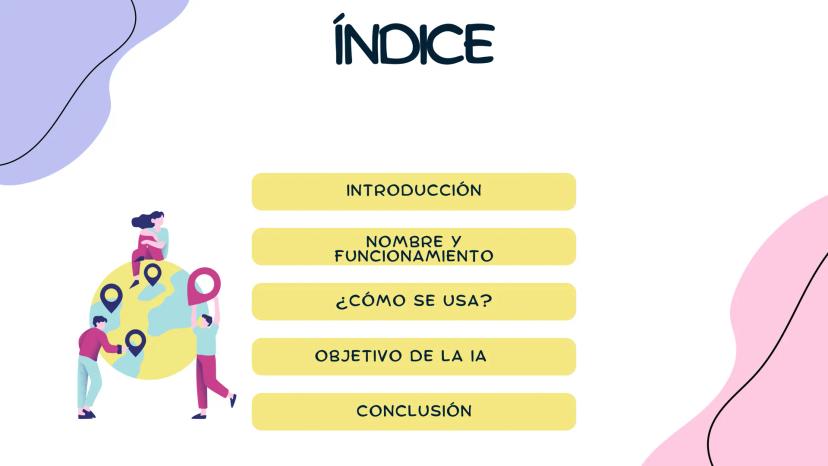 ÍNDICE

INTRODUCCIÓN

NOMBRE Y FUNCIONAMIENTO

¿CÓMO SE USA?

OBJETIVO DE LA IA

CONCLUSIÓN